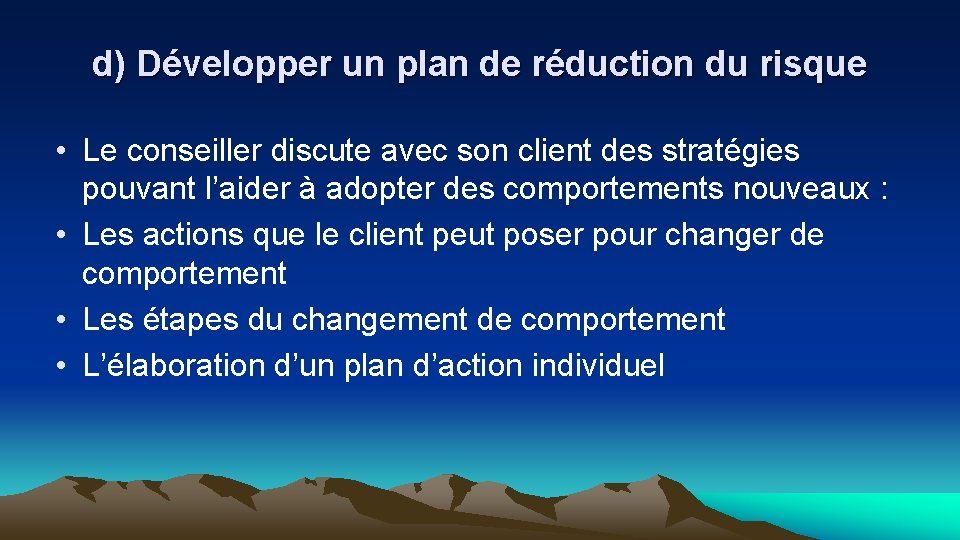 d) Développer un plan de réduction du risque

• Le conseiller discute avec son client des stratégies pouvant l’aider à adopter des comportements nouveaux :
• Les actions que le client peut poser pour changer de comportement
• Les étapes du changement de comportement
• L’élaboration d’un plan d’action individuel